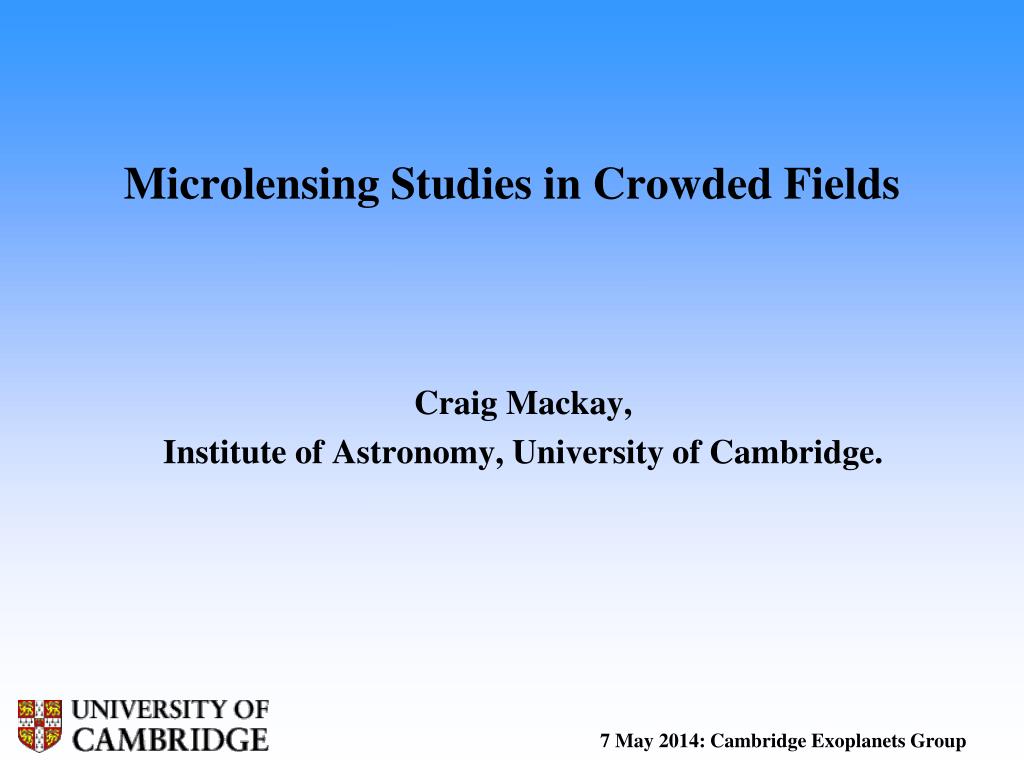 Microlensing Studies in Crowded Fields

Craig Mackay,
Institute of Astronomy, University of Cambridge.

UNIVERSITY OF CAMBRIDGE

7 May 2014: Cambridge Exoplanets Group